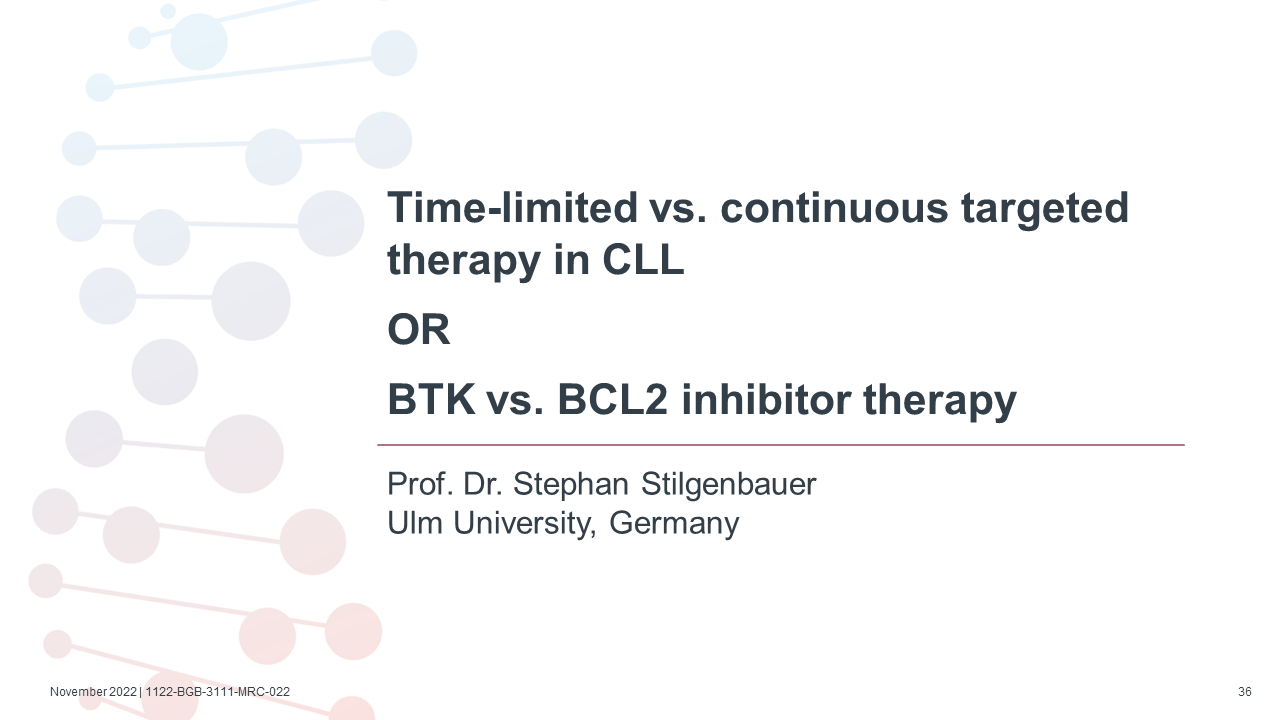 Time-limited vs. continuous targeted therapy in CLL

OR

BTK vs. BCL2 inhibitor therapy

Prof. Dr. Stephan Stilgenbauer
Ulm University, Germany

November 2022 | 1122-BGB-3111-MRC-022

36